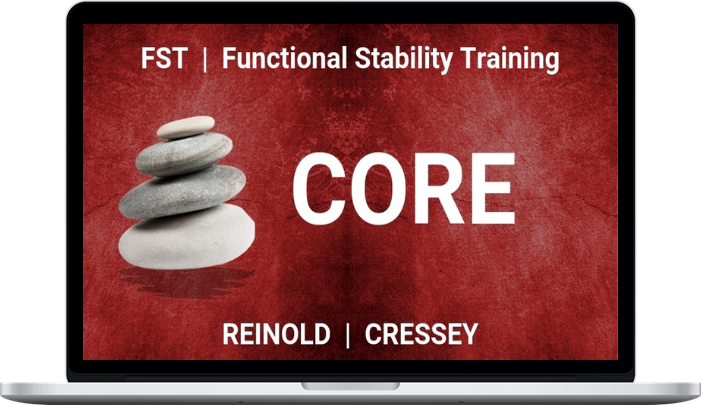 FST | Functional Stability Training

CORE

REINOLD | CRESSEY